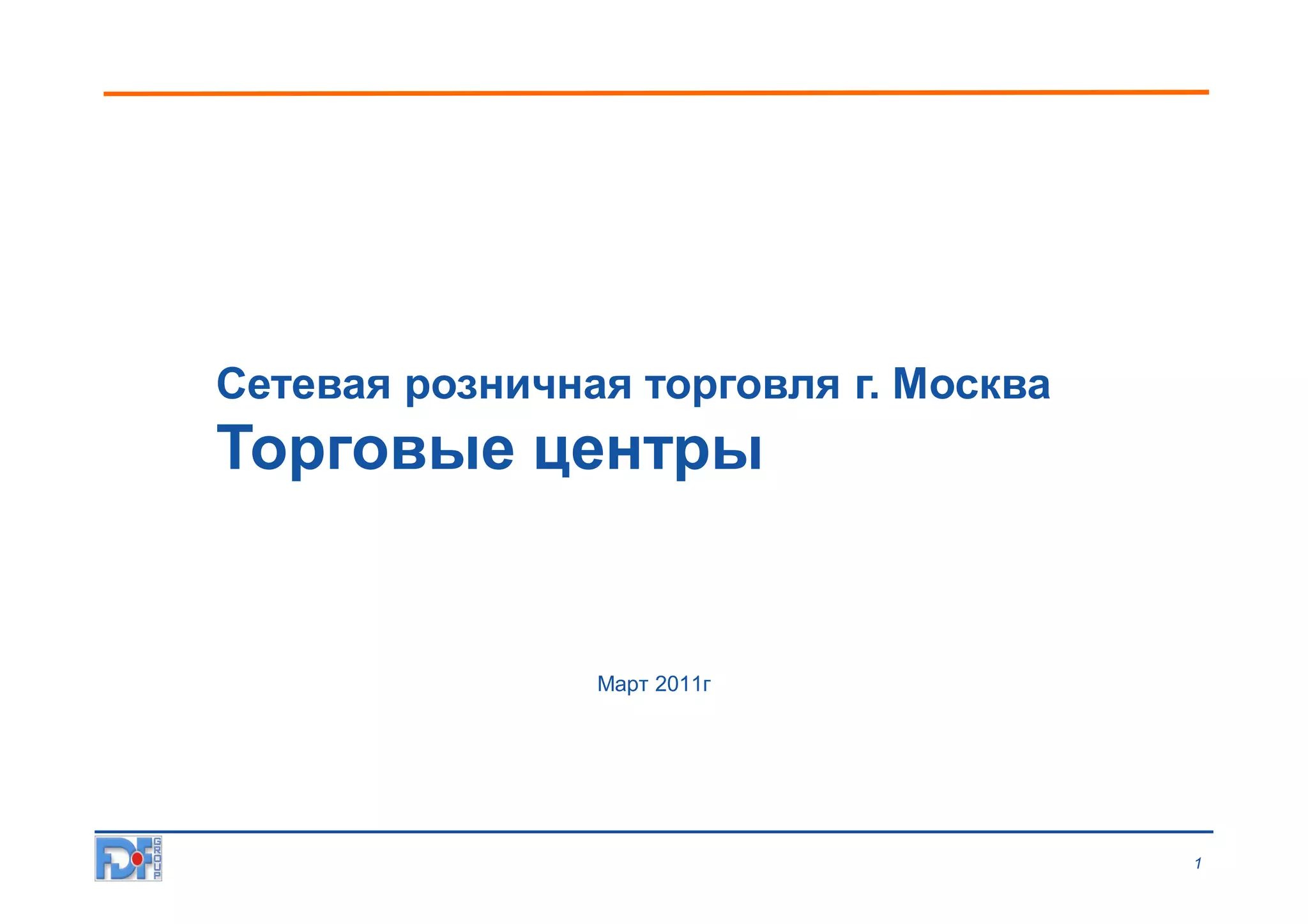 Сетевая розничная торговля г. Москва
Торговые центры

Март 2011г

FDF GROUP

1